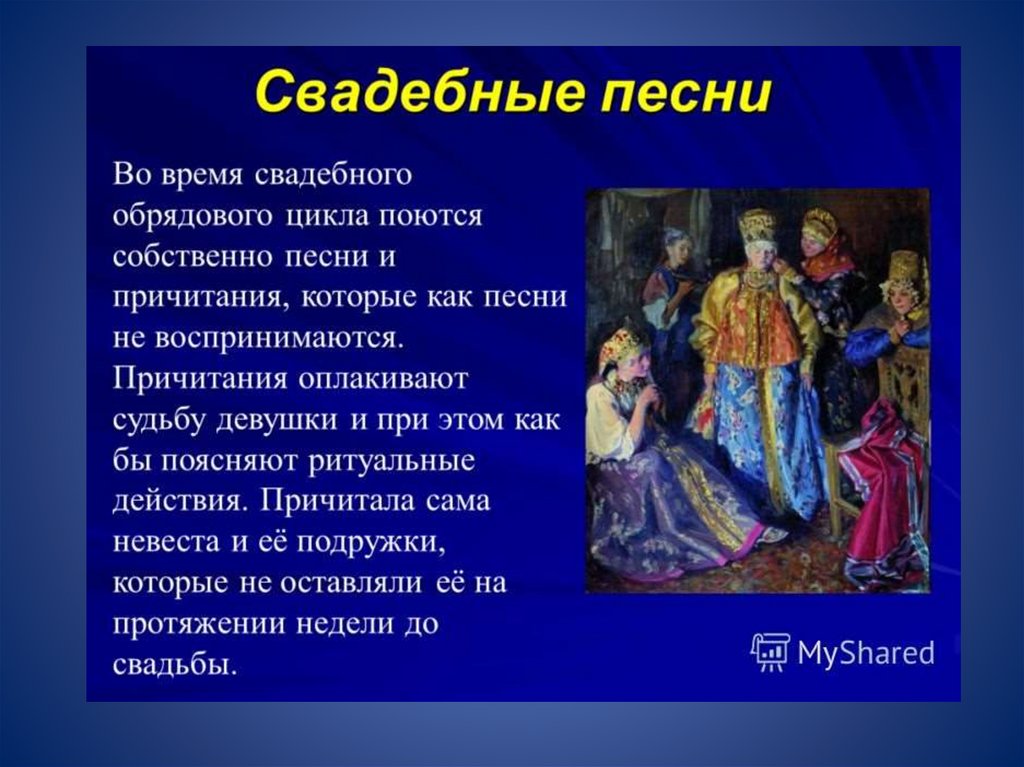 Свадебные песни

Во время свадебного обрядового цикла поются собственно песни и причитания, которые как песни не воспринимаются. Причитания оплакивают судьбу девушки и при этом как бы поясняют ритуальные действия. Причитала сама невеста и её подружки, которые не оставляли её на протяжении недели до свадьбы.

MyShared